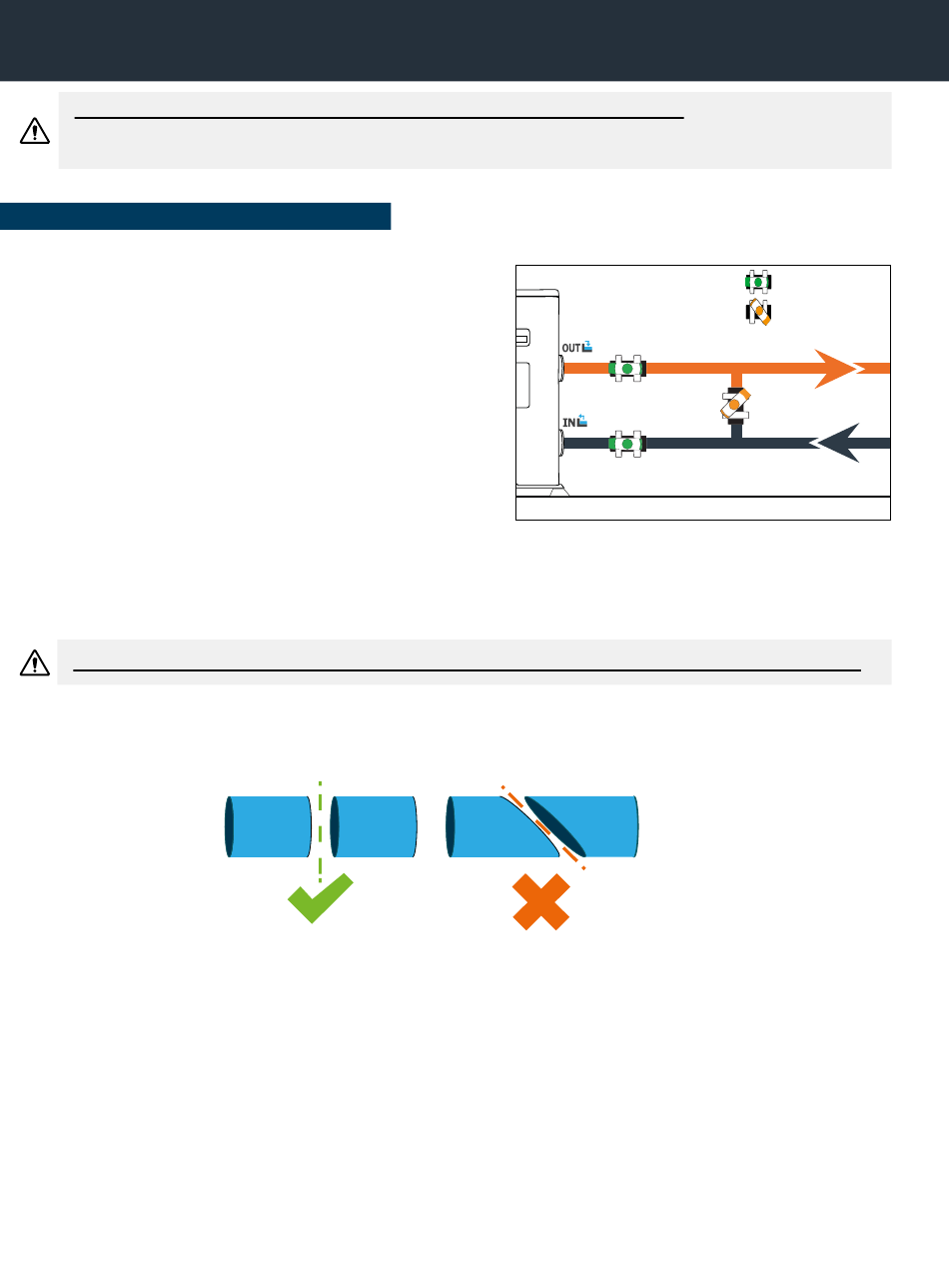 OUT

IN